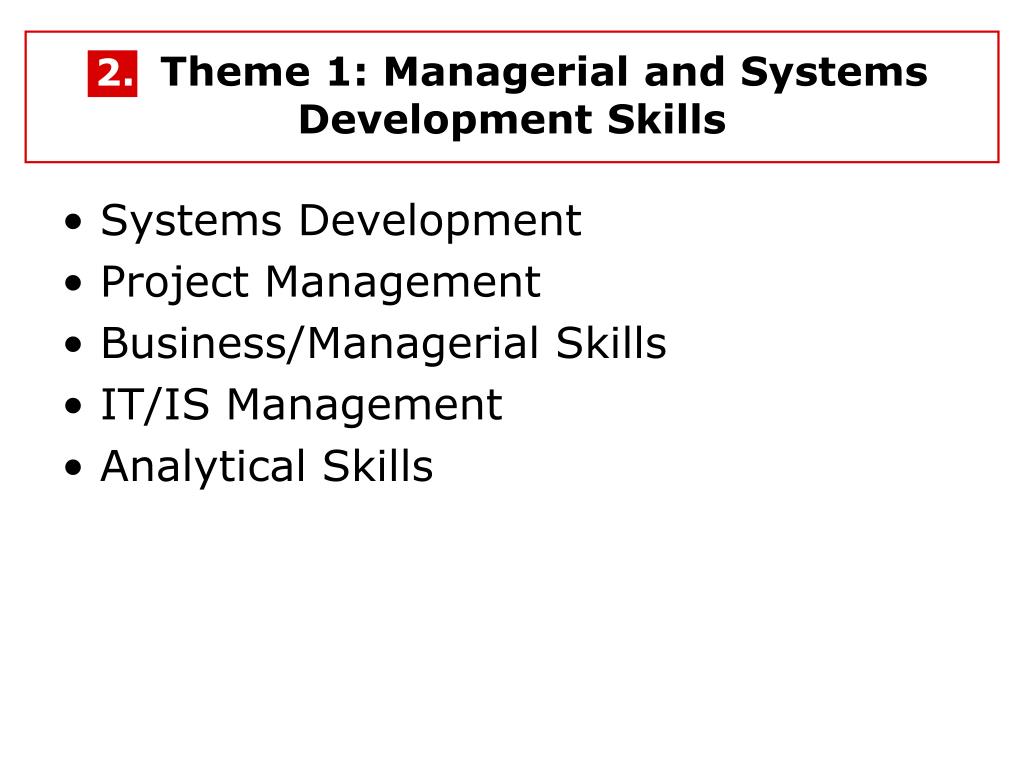 2. Theme 1: Managerial and Systems Development Skills

• Systems Development
• Project Management
• Business/Managerial Skills
• IT/IS Management
• Analytical Skills